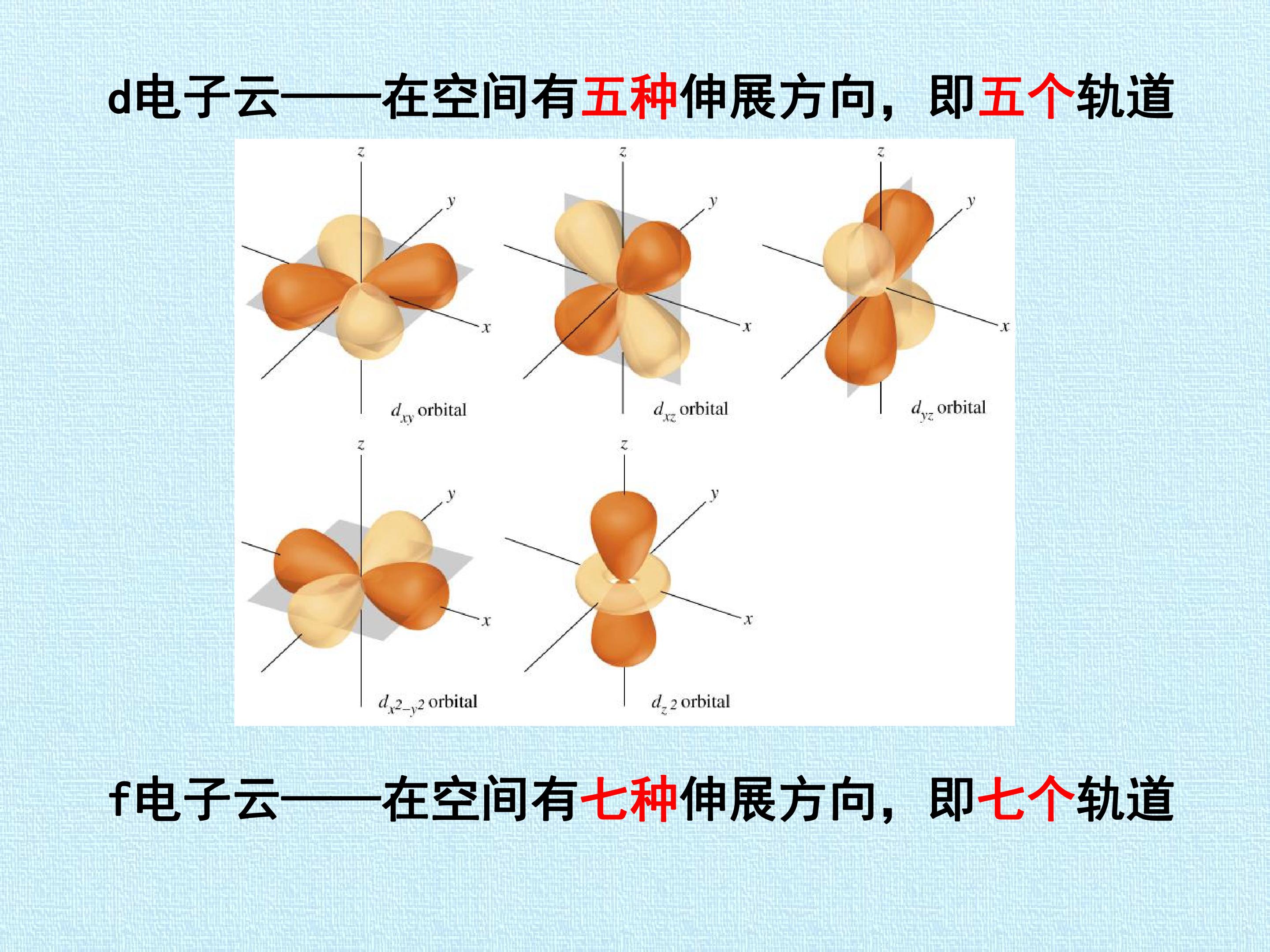 d电子云——在空间有五种伸展方向，即五个轨道

z
y
x
$d_{xy}$ orbital

z
y
x
$d_{xz}$ orbital

z
y
x
$d_{yz}$ orbital

z
y
x
$d_{x^2-y^2}$ orbital

z
y
x
$d_{z^2}$ orbital

f电子云——在空间有七种伸展方向，即七个轨道